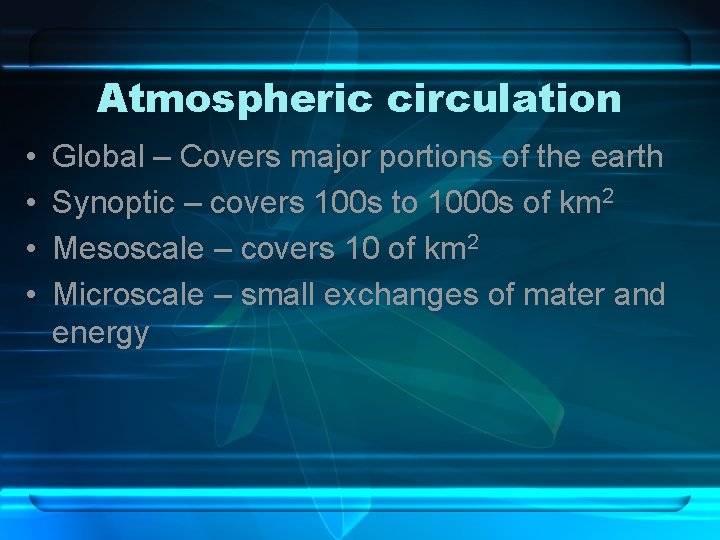 Atmospheric circulation

• Global – Covers major portions of the earth
• Synoptic – covers 100s to 1000s of $km^2$
• Mesoscale – covers 10 of $km^2$
• Microscale – small exchanges of mater and energy